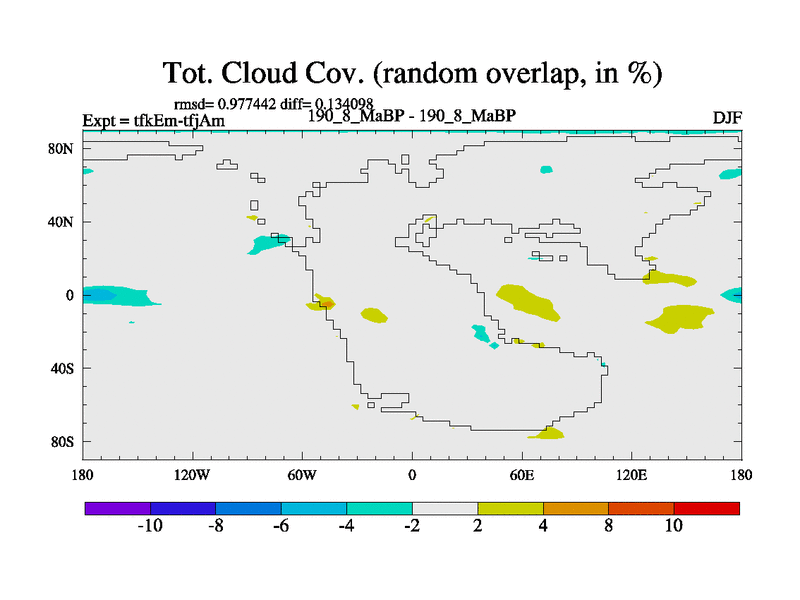 Tot. Cloud Cov. (random overlap, in %)

rmsd= 0.977442 diff= 0.134098
Expt = tfkEm-tfjAm
190_8_MaBP - 190_8_MaBP
DJF

80N
40N
0
40S
80S

180
120W
60W
0
60E
120E
180

-10
-8
-6
-4
-2
2
4
8
10